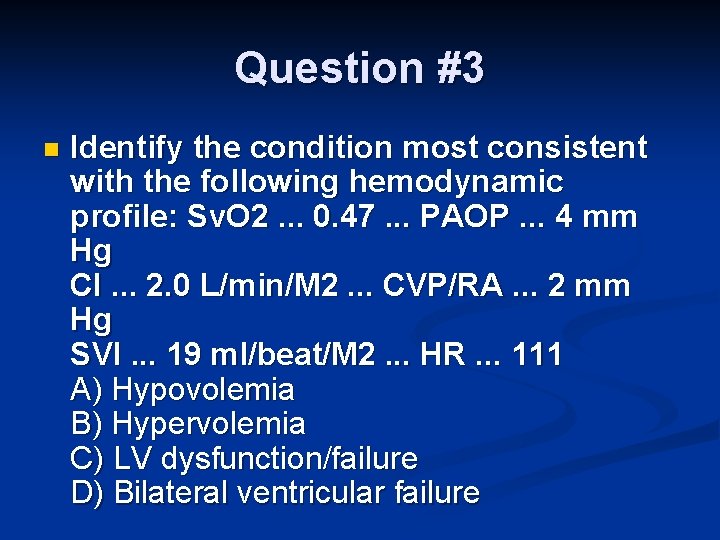 Question #3

Identify the condition most consistent with the following hemodynamic profile: SvO2 ... 0.47 ... PAOP ... 4 mm Hg
CI ... 2.0 L/min/M2 ... CVP/RA ... 2 mm Hg
SVI ... 19 ml/beat/M2 ... HR ... 111
A) Hypovolemia
B) Hypervolemia
C) LV dysfunction/failure
D) Bilateral ventricular failure